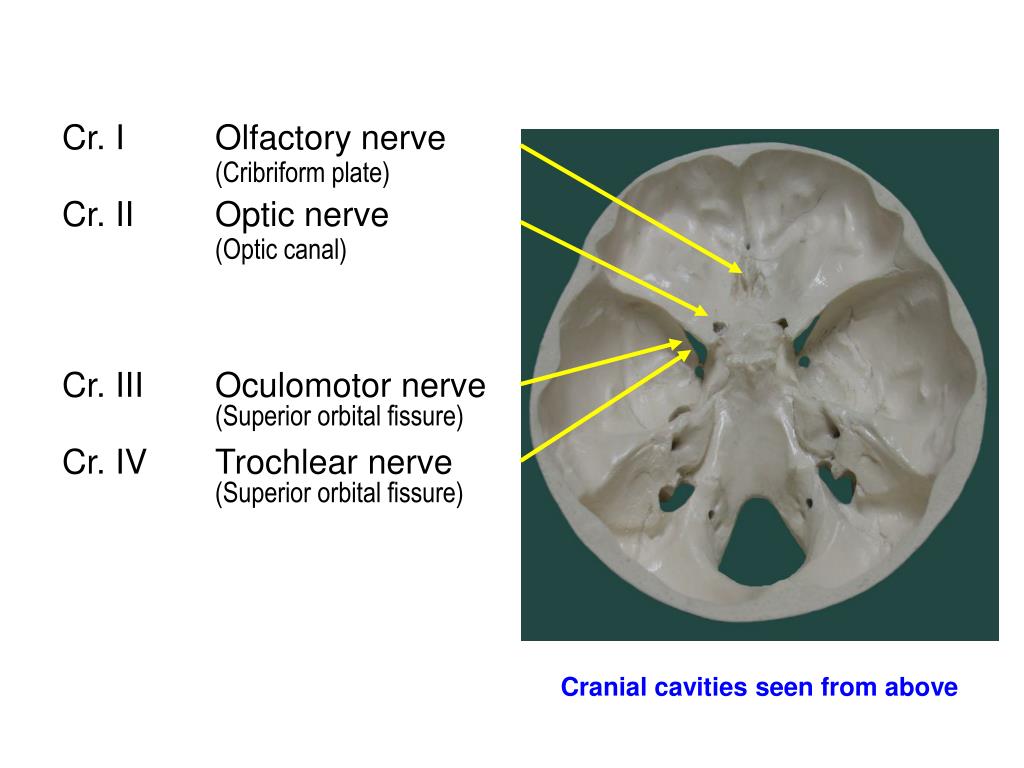 Cr. I Olfactory nerve
(Cribriform plate)

Cr. II Optic nerve
(Optic canal)

Cr. III Oculomotor nerve
(Superior orbital fissure)

Cr. IV Trochlear nerve
(Superior orbital fissure)

Cranial cavities seen from above